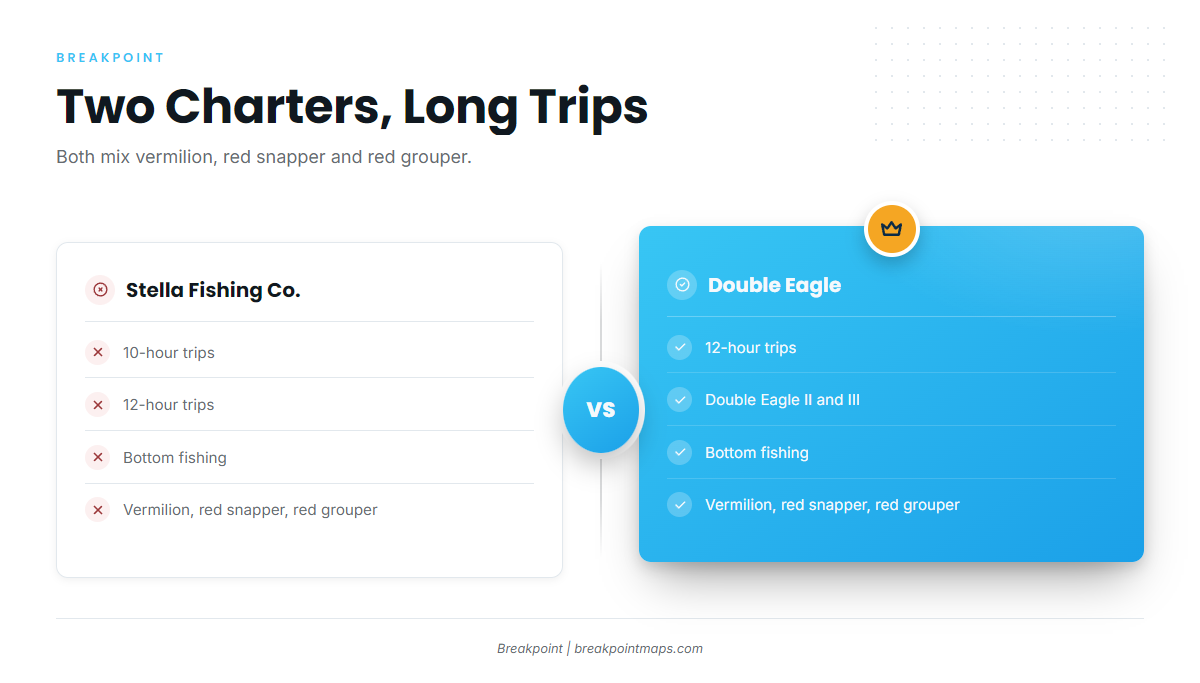 BREAKPOINT

Two Charters, Long Trips

Both mix vermilion, red snapper and red grouper.

Stella Fishing Co.

✕ 10-hour trips

✕ 12-hour trips

✕ Bottom fishing

✕ Vermilion, red snapper, red grouper

VS

Double Eagle

✓ 12-hour trips

✓ Double Eagle II and III

✓ Bottom fishing

✓ Vermilion, red snapper, red grouper

Breakpoint | breakpointmaps.com